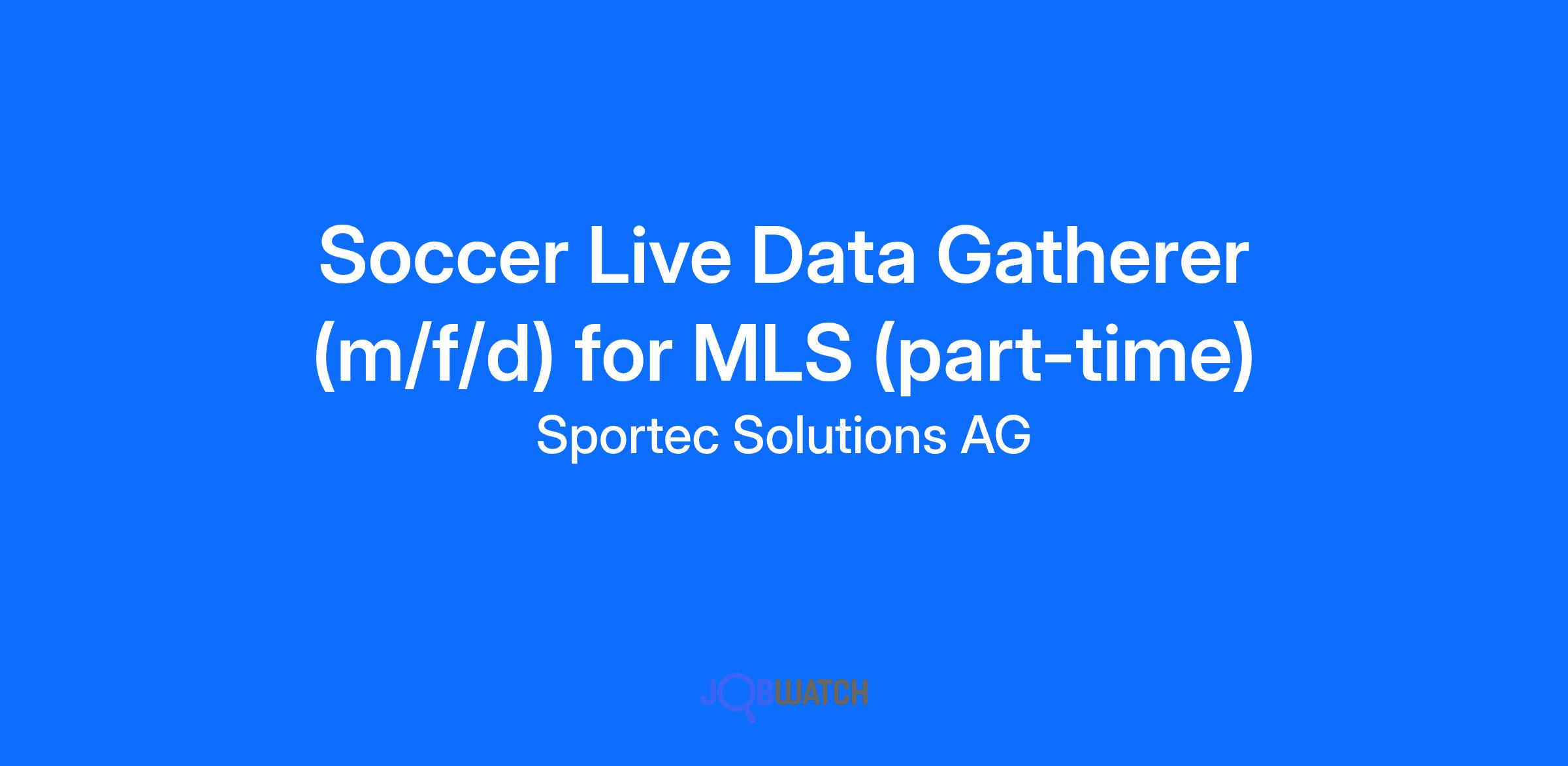 Soccer Live Data Gatherer (m/f/d) for MLS (part-time)

Sportec Solutions AG

JOBWATCH